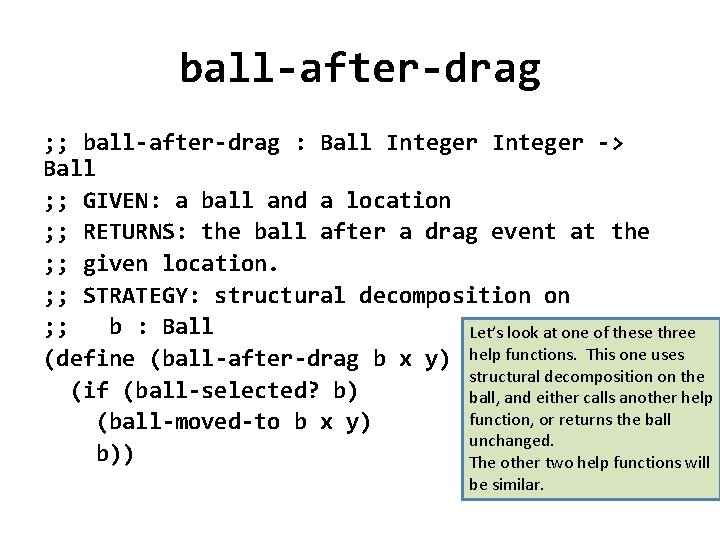 ball-after-drag

;; ball-after-drag : Ball Integer Integer -> Ball
;; GIVEN: a ball and a location
;; RETURNS: the ball after a drag event at the
;; given location.
;; STRATEGY: structural decomposition on
;;   b : Ball
(define (ball-after-drag b x y)
  (if (ball-selected? b)
    (ball-moved-to b x y)
    b))

Let's look at one of these three help functions. This one uses structural decomposition on the ball, and either calls another help function, or returns the ball unchanged.
The other two help functions will be similar.